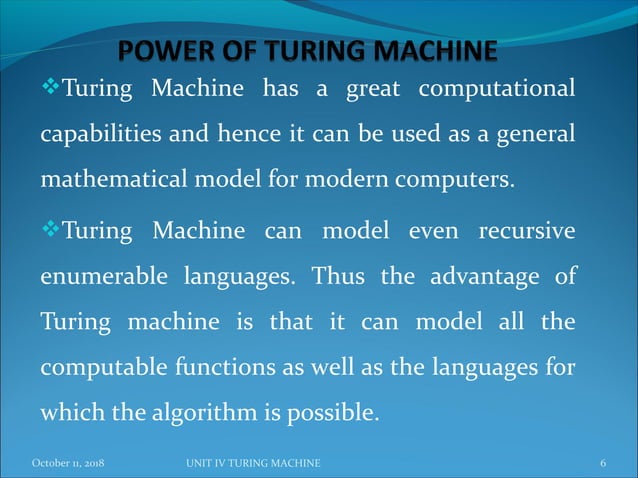 POWER OF TURING MACHINE

❖Turing Machine has a great computational capabilities and hence it can be used as a general mathematical model for modern computers.

❖Turing Machine can model even recursive enumerable languages. Thus the advantage of Turing machine is that it can model all the computable functions as well as the languages for which the algorithm is possible.

October 11, 2018 UNIT IV TURING MACHINE 6